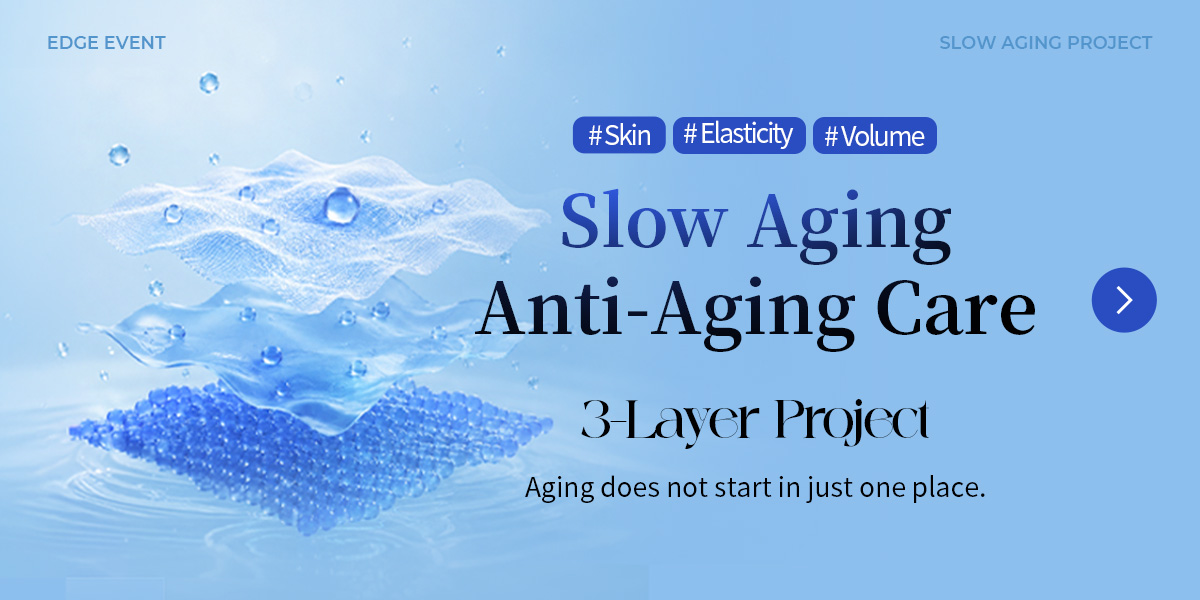 EDGE EVENT

SLOW AGING PROJECT

#Skin #Elasticity #Volume

Slow Aging
Anti-Aging Care

3-Layer Project

Aging does not start in just one place.